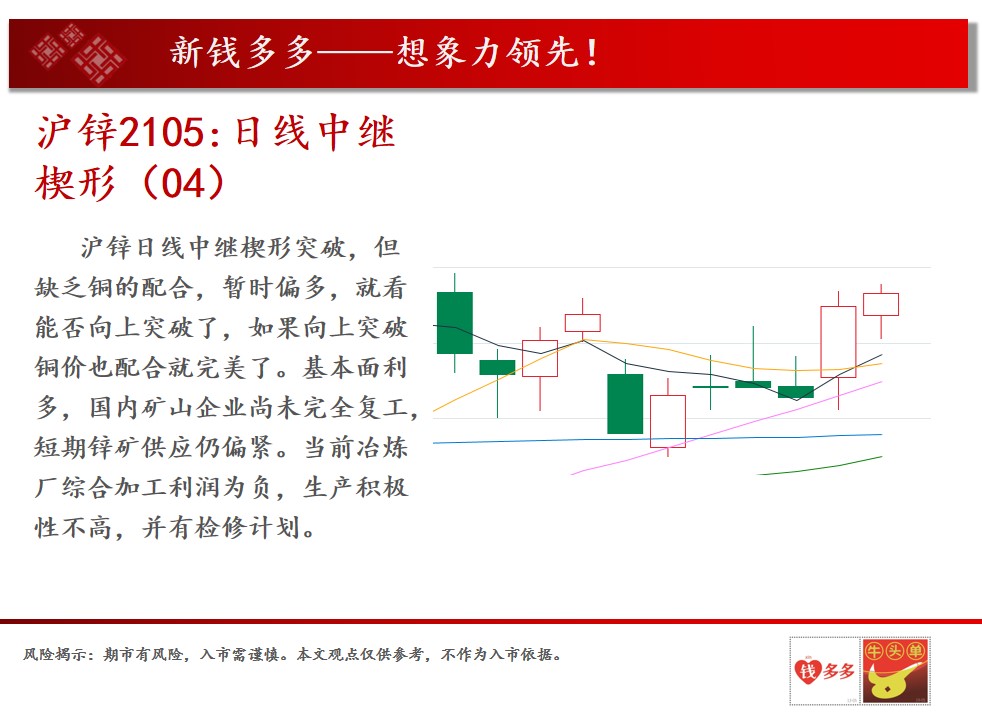 新钱多多——想象力领先！

沪锌2105:日线中继楔形（04）

沪锌日线中继楔形突破，但缺乏铜的配合，暂时偏多，就看能否向上突破了，如果向上突破铜价也配合就完美了。基本面利多，国内矿山企业尚未完全复工，短期锌矿供应仍偏紧。当前冶炼厂综合加工利润为负，生产积极性不高，并有检修计划。

风险揭示：期市有风险，入市需谨慎。本文观点仅供参考，不作为入市依据。

钱多多 牛头单